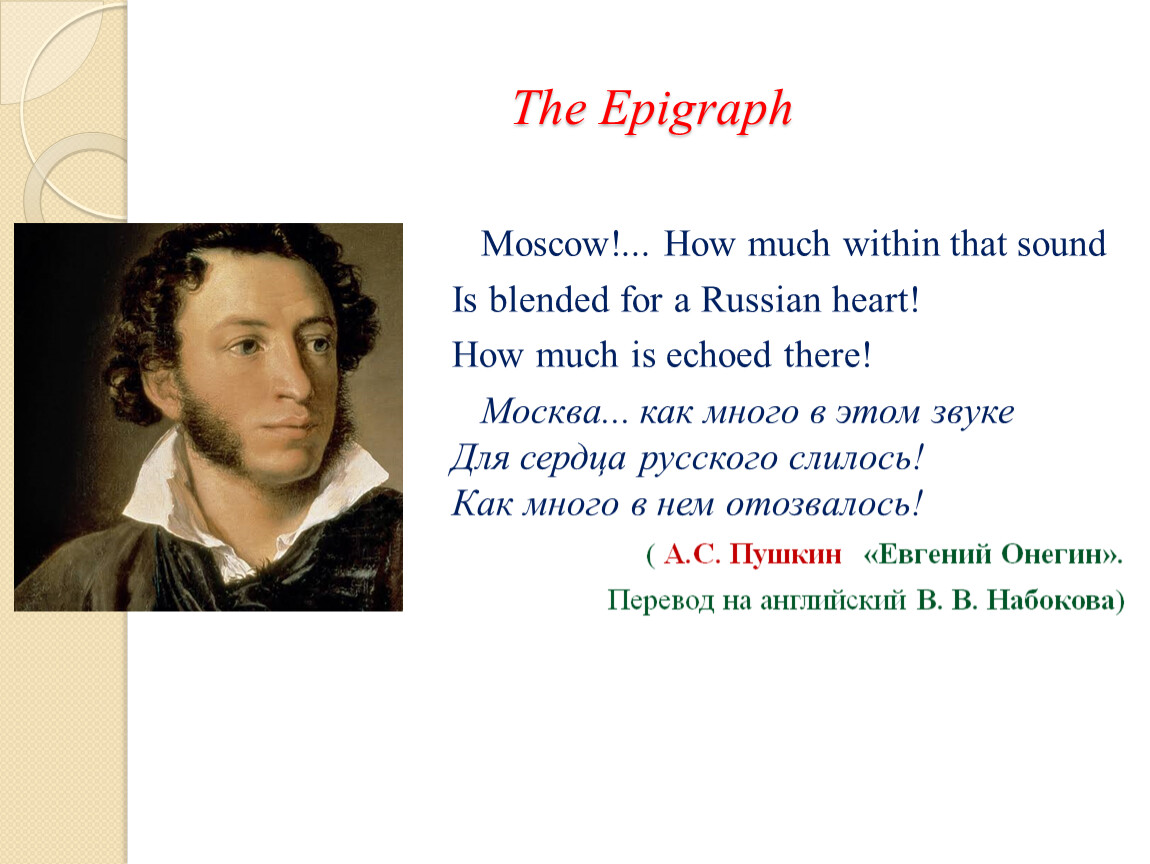 The Epigraph

Moscow!... How much within that sound
Is blended for a Russian heart!
How much is echoed there!

Москва... как много в этом звуке
Для сердца русского слилось!
Как много в нем отозвалось!

( А.С. Пушкин «Евгений Онегин».
Перевод на английский В. В. Набокова)